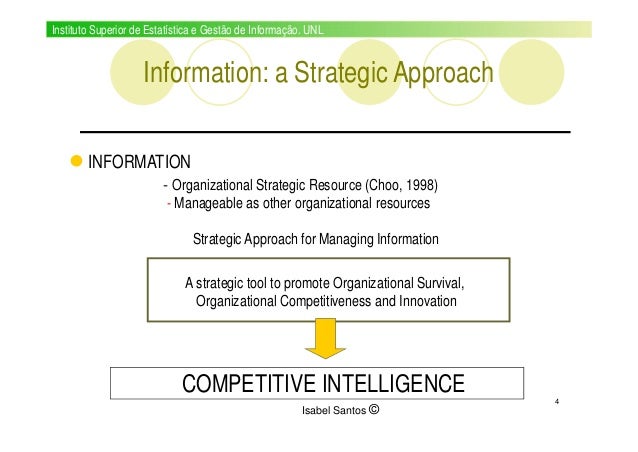 Instituto Superior de Estatística e Gestão de Informação, UNL

Information: a Strategic Approach

INFORMATION

- Organizational Strategic Resource (Choo, 1998)
- Manageable as other organizational resources

Strategic Approach for Managing Information

A strategic tool to promote Organizational Survival, Organizational Competitiveness and Innovation

COMPETITIVE INTELLIGENCE

4

Isabel Santos ©